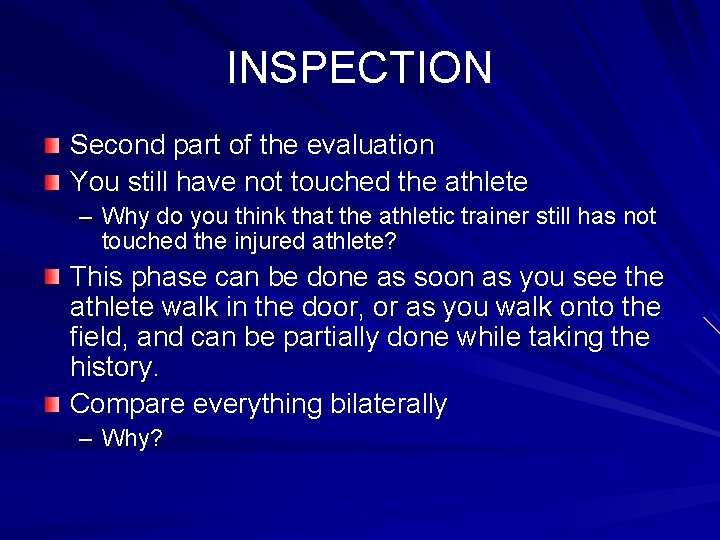 INSPECTION

Second part of the evaluation

You still have not touched the athlete

– Why do you think that the athletic trainer still has not touched the injured athlete?

This phase can be done as soon as you see the athlete walk in the door, or as you walk onto the field, and can be partially done while taking the history.

Compare everything bilaterally

– Why?